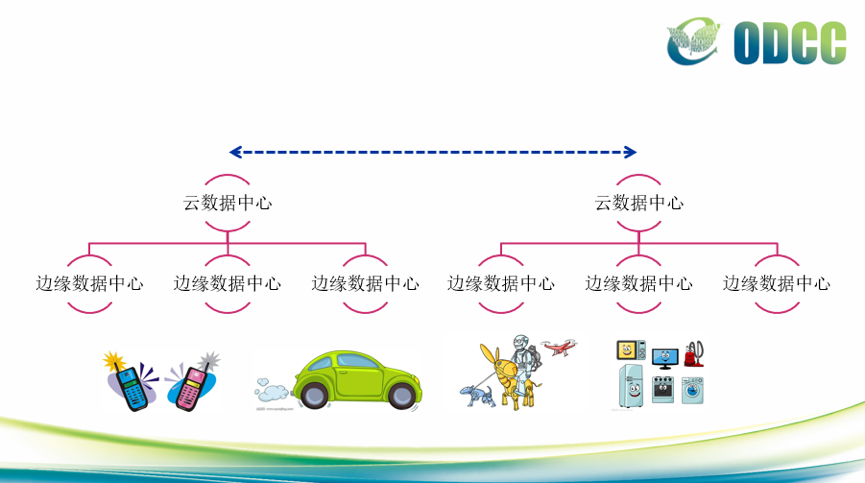 ODCC

云数据中心

云数据中心

边缘数据中心 边缘数据中心 边缘数据中心 边缘数据中心 边缘数据中心 边缘数据中心